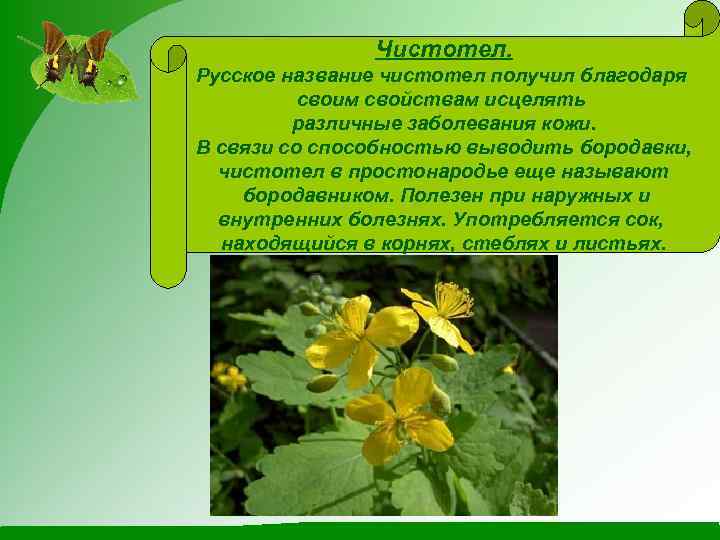 Чистотел.

Русское название чистотел получил благодаря своим свойствам исцелять различные заболевания кожи.

В связи со способностью выводить бородавки, чистотел в простонародье еще называют бородавником. Полезен при наружных и внутренних болезнях. Употребляется сок, находящийся в корнях, стеблях и листьях.